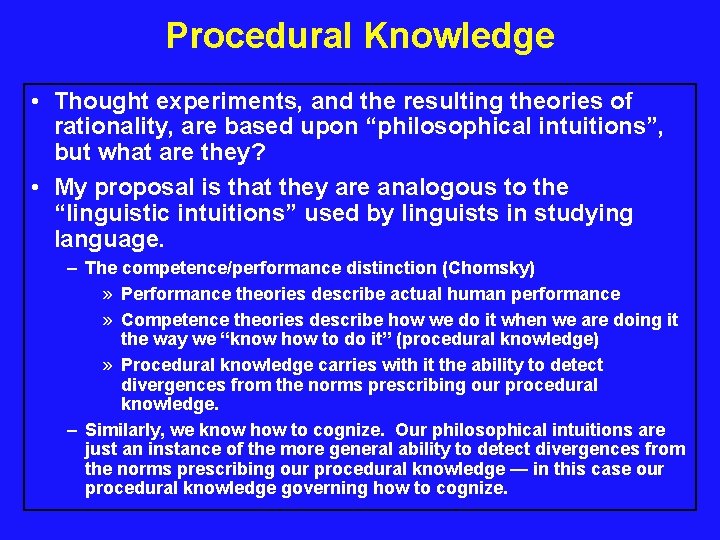 Procedural Knowledge

• Thought experiments, and the resulting theories of rationality, are based upon “philosophical intuitions”, but what are they?

• My proposal is that they are analogous to the “linguistic intuitions” used by linguists in studying language.

– The competence/performance distinction (Chomsky)

» Performance theories describe actual human performance

» Competence theories describe how we do it when we are doing it the way we “know how to do it” (procedural knowledge)

» Procedural knowledge carries with it the ability to detect divergences from the norms prescribing our procedural knowledge.

– Similarly, we know how to cognize. Our philosophical intuitions are just an instance of the more general ability to detect divergences from the norms prescribing our procedural knowledge — in this case our procedural knowledge governing how to cognize.